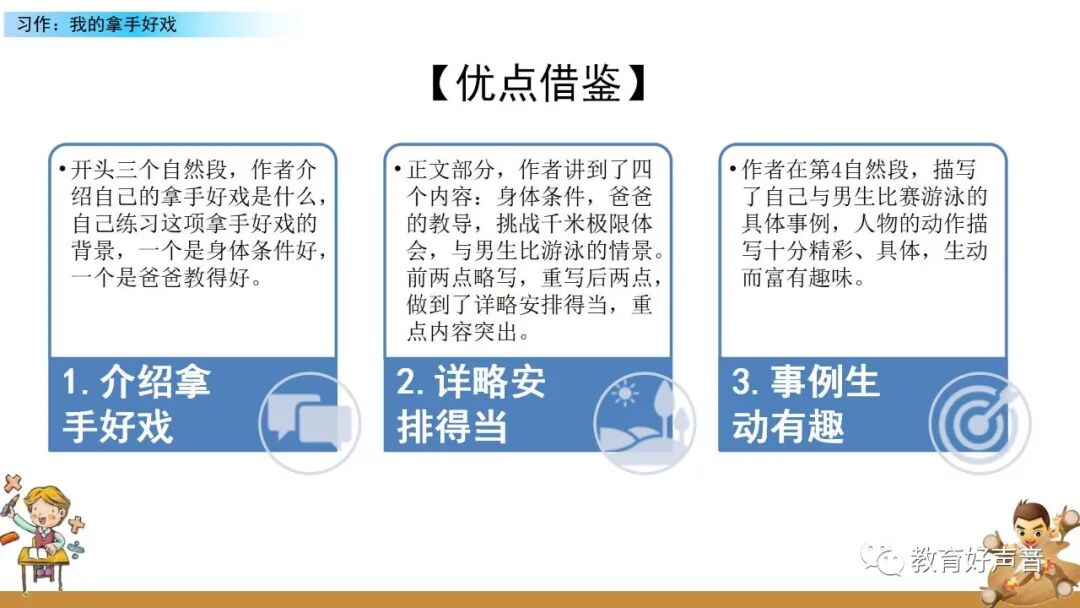 习作：我的拿手好戏

【优点借鉴】

• 开头三个自然段，作者介绍自己的拿手好戏是什么，自己练习这项拿手好戏的背景，一个是身体条件好，一个是爸爸教得好。

1. 介绍拿手好戏

• 正文部分，作者讲到了四个内容：身体条件，爸爸的教导，挑战千米极限体会，与男生比游泳的情景。前两点略写，重写后两点，做到了详略安排得当，重点内容突出。

2. 详略安排得当

• 作者在第4自然段，描写了自己与男生比赛游泳的具体事例，人物的动作描写十分精彩、具体，生动而富有趣味。

3. 事例生动有趣

教育好声音